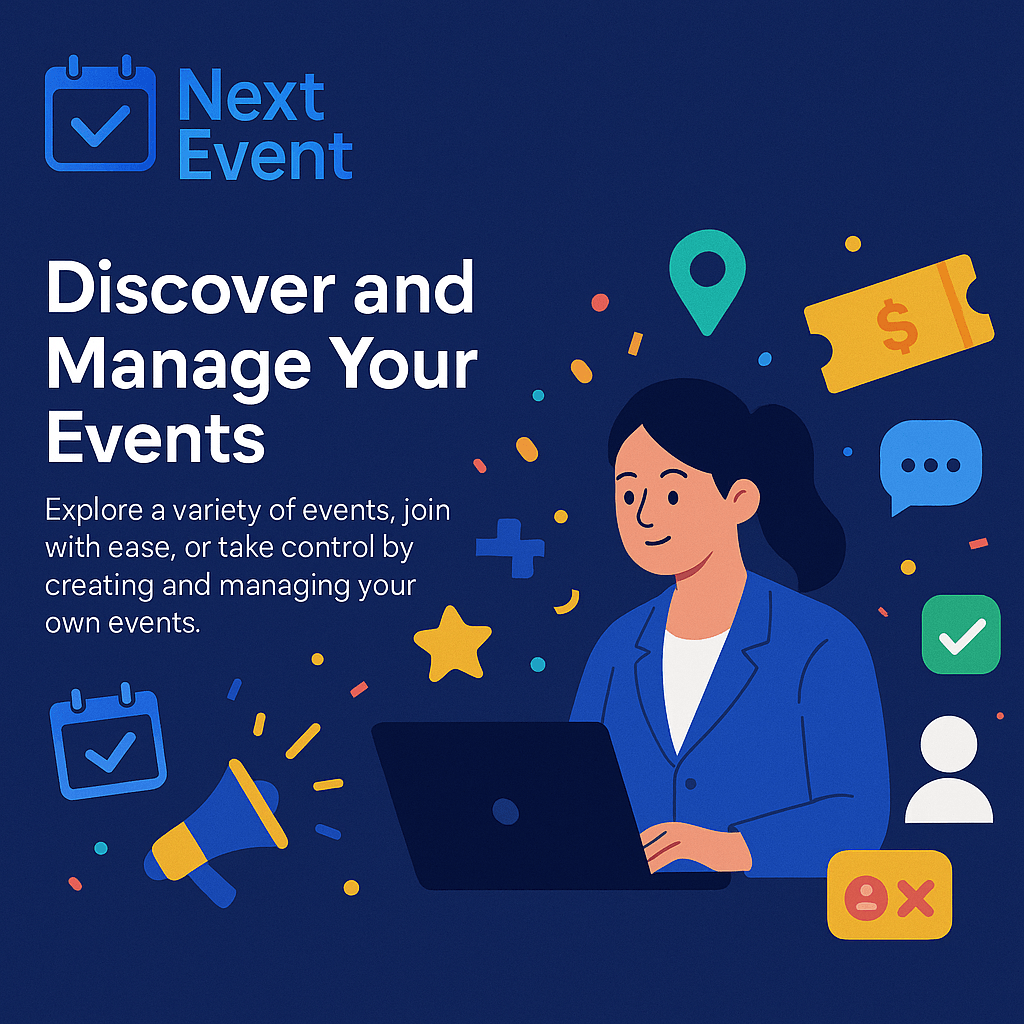 Next Event

Discover and Manage Your Events

Explore a variety of events, join with ease, or take control by creating and managing your own events.

$